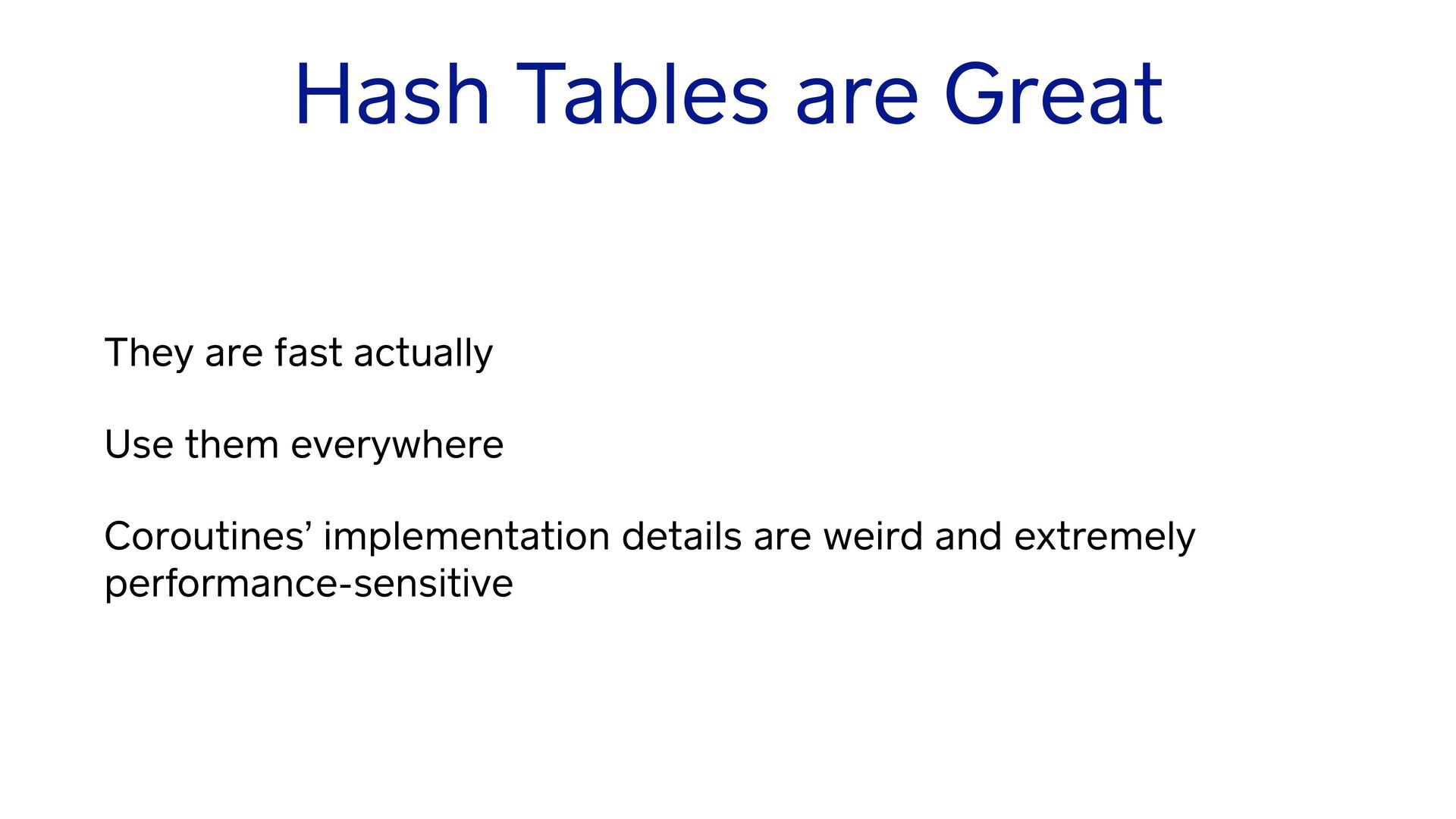 Hash Tables are Great

They are fast actually

Use them everywhere

Coroutines’ implementation details are weird and extremely performance-sensitive